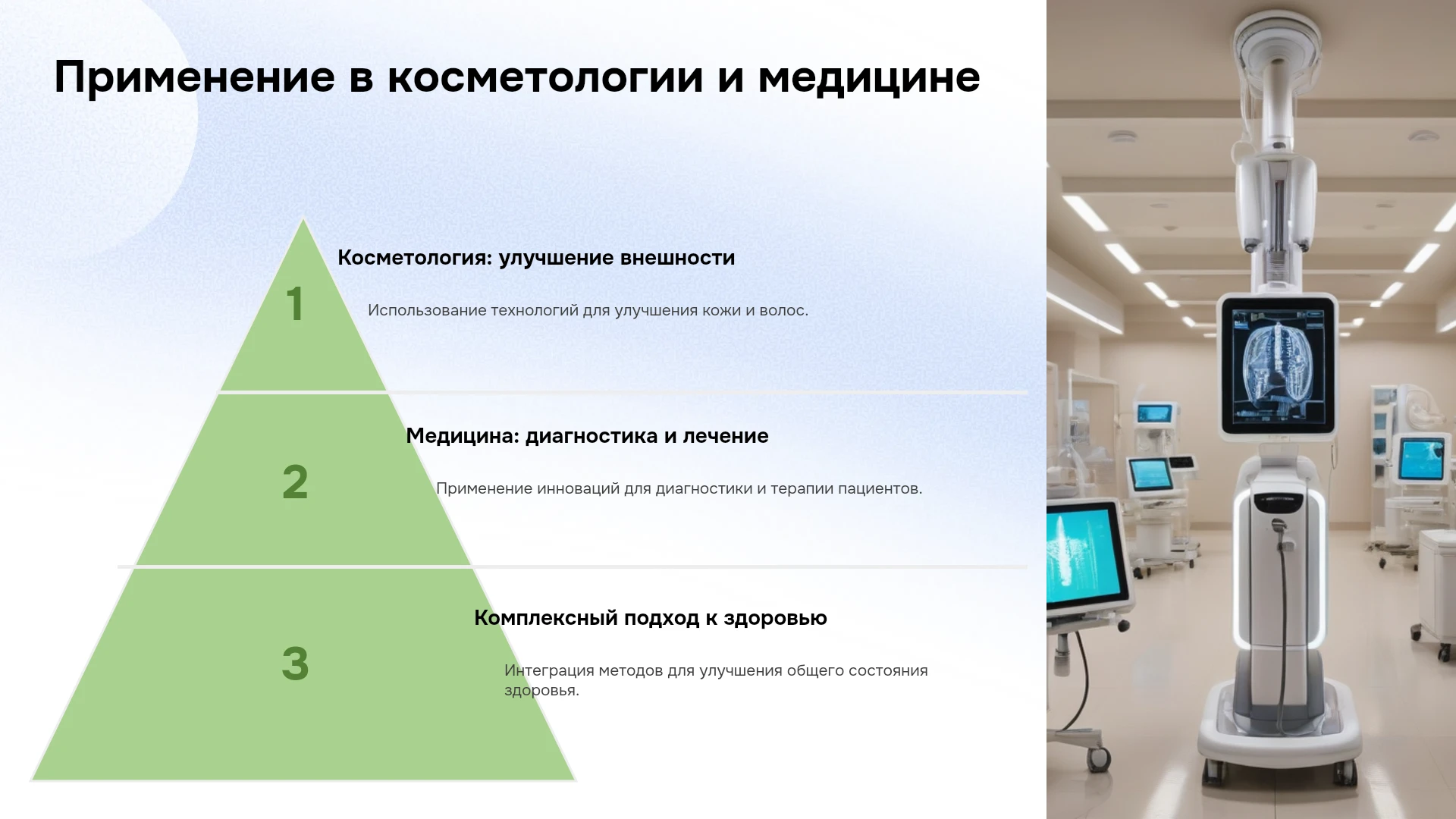 Применение в косметологии и медицине

1

Косметология: улучшение внешности

Использование технологий для улучшения кожи и волос.

2

Медицина: диагностика и лечение

Применение инноваций для диагностики и терапии пациентов.

3

Комплексный подход к здоровью

Интеграция методов для улучшения общего состояния здоровья.